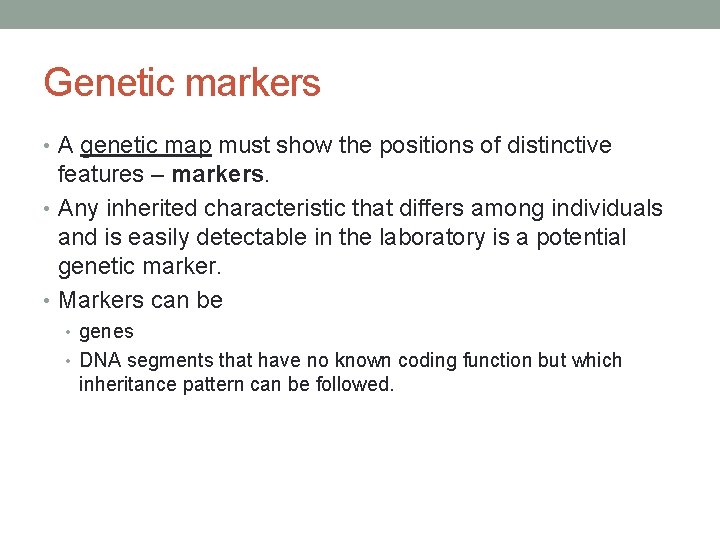 Genetic markers

• A genetic map must show the positions of distinctive features – markers.
• Any inherited characteristic that differs among individuals and is easily detectable in the laboratory is a potential genetic marker.
• Markers can be
  • genes
  • DNA segments that have no known coding function but which inheritance pattern can be followed.